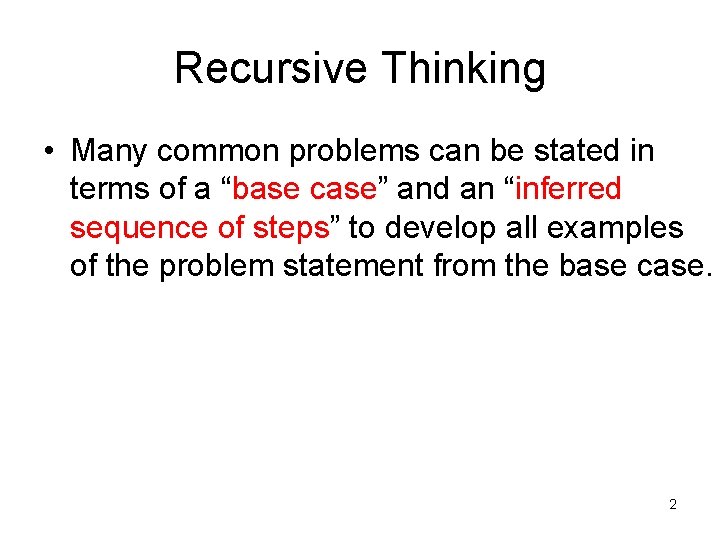 Recursive Thinking

• Many common problems can be stated in terms of a “base case” and an “inferred sequence of steps” to develop all examples of the problem statement from the base case.

2